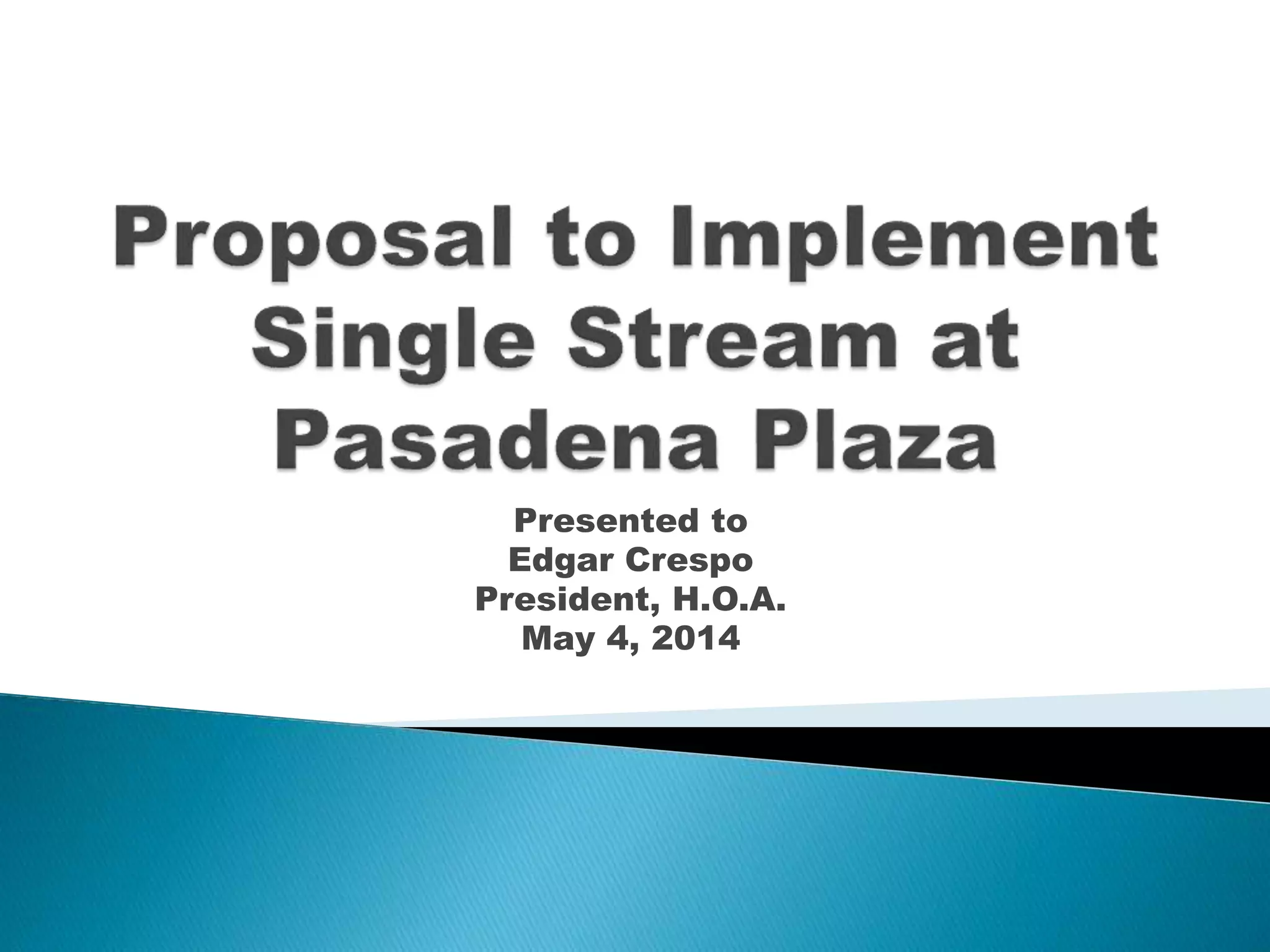 Proposal to Implement Single Stream at Pasadena Plaza

Presented to
Edgar Crespo
President, H.O.A.
May 4, 2014